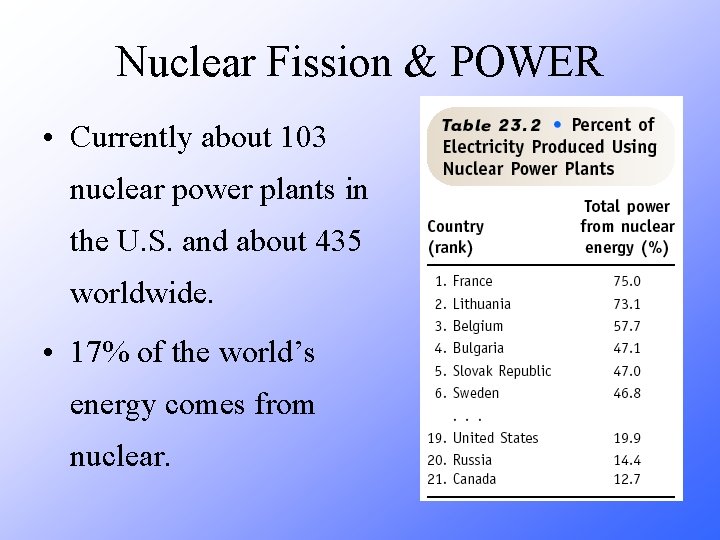 Nuclear Fission & POWER

• Currently about 103 nuclear power plants in the U.S. and about 435 worldwide.

• 17% of the world's energy comes from nuclear.

Table 23.2 • Percent of Electricity Produced Using Nuclear Power Plants

| Country (rank) | Total power from nuclear energy (%) |
|---|---|
| 1. France | 75.0 |
| 2. Lithuania | 73.1 |
| 3. Belgium | 57.7 |
| 4. Bulgaria | 47.1 |
| 5. Slovak Republic | 47.0 |
| 6. Sweden | 46.8 |
| . . . | |
| 19. United States | 19.9 |
| 20. Russia | 14.4 |
| 21. Canada | 12.7 |